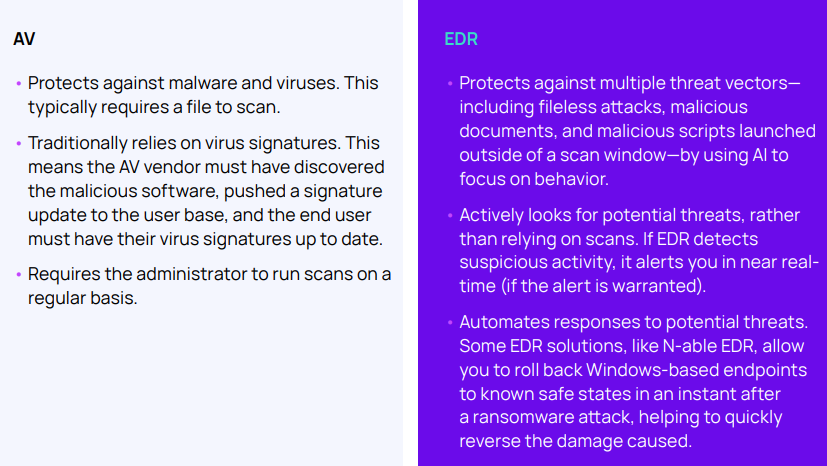 AV

• Protects against malware and viruses. This typically requires a file to scan.

• Traditionally relies on virus signatures. This means the AV vendor must have discovered the malicious software, pushed a signature update to the user base, and the end user must have their virus signatures up to date.

• Requires the administrator to run scans on a regular basis.

EDR

• Protects against multiple threat vectors—including fileless attacks, malicious documents, and malicious scripts launched outside of a scan window—by using AI to focus on behavior.

• Actively looks for potential threats, rather than relying on scans. If EDR detects suspicious activity, it alerts you in near real-time (if the alert is warranted).

• Automates responses to potential threats. Some EDR solutions, like N-able EDR, allow you to roll back Windows-based endpoints to known safe states in an instant after a ransomware attack, helping to quickly reverse the damage caused.